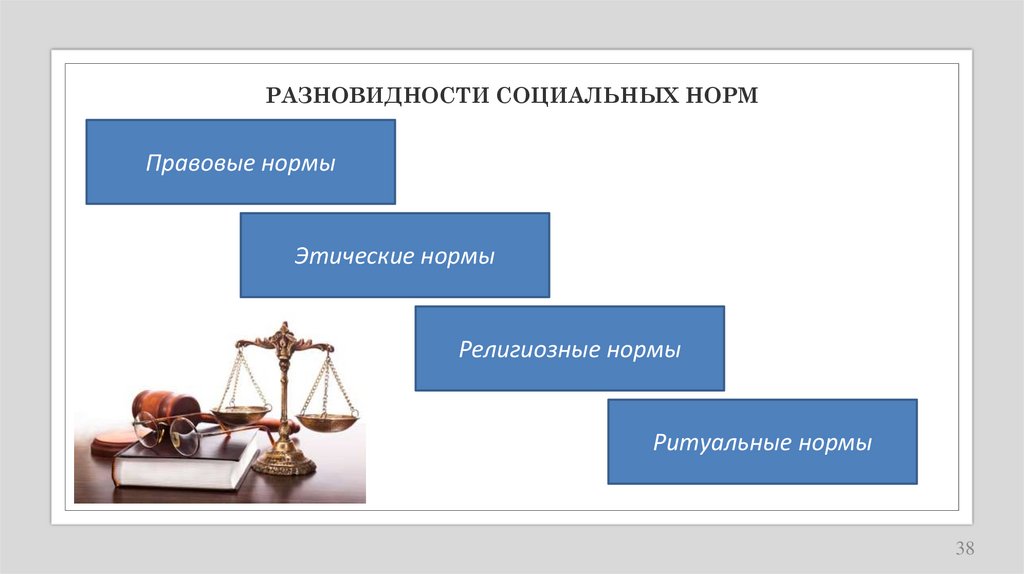 РАЗНОВИДНОСТИ СОЦИАЛЬНЫХ НОРМ

Правовые нормы

Этические нормы

Религиозные нормы

Ритуальные нормы

38